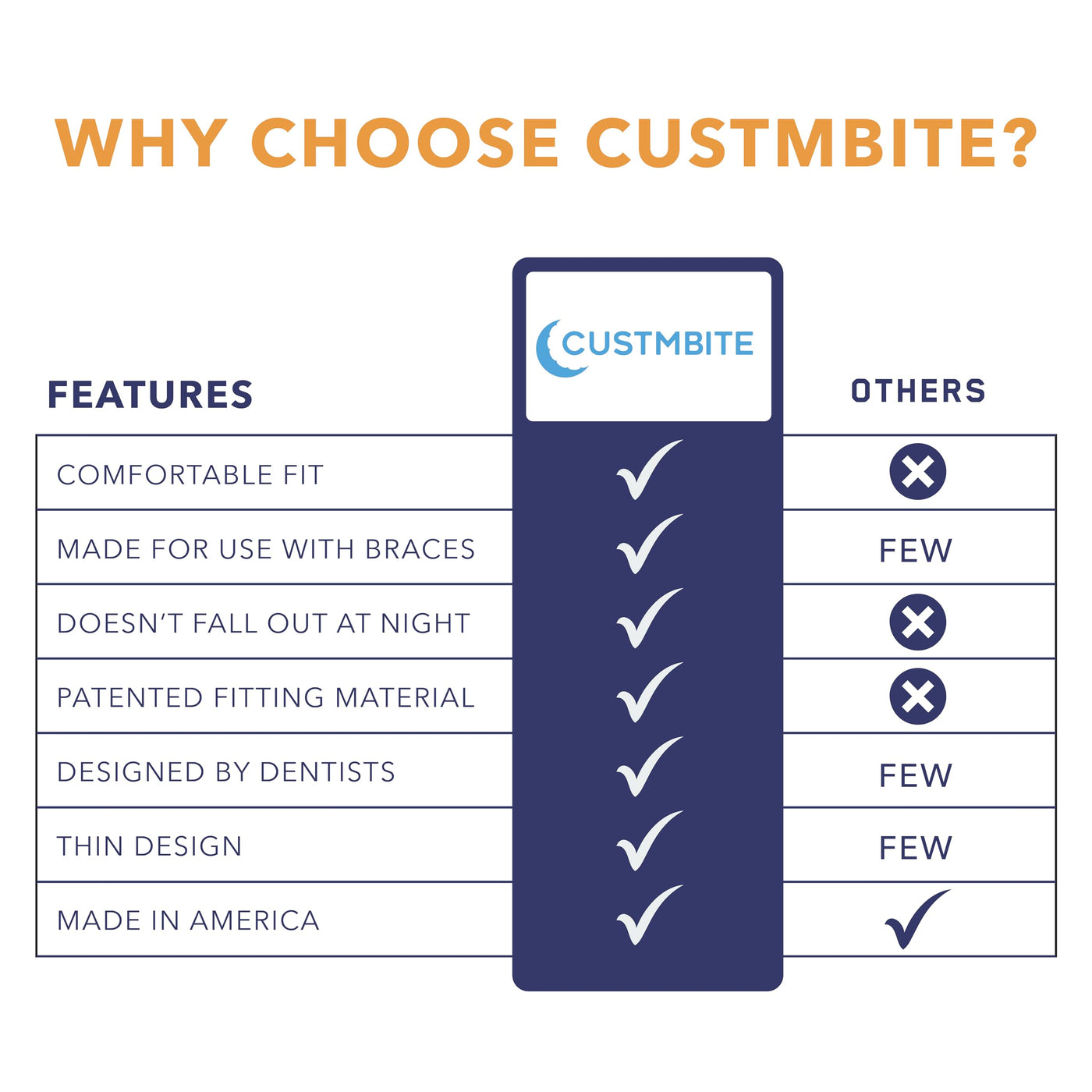 WHY CHOOSE CUSTMBITE?

| FEATURES | CUSTMBITE | OTHERS |
|---|---|---|
| COMFORTABLE FIT | ✓ | ✗ |
| MADE FOR USE WITH BRACES | ✓ | FEW |
| DOESN'T FALL OUT AT NIGHT | ✓ | ✗ |
| PATENTED FITTING MATERIAL | ✓ | ✗ |
| DESIGNED BY DENTISTS | ✓ | FEW |
| THIN DESIGN | ✓ | FEW |
| MADE IN AMERICA | ✓ | ✓ |